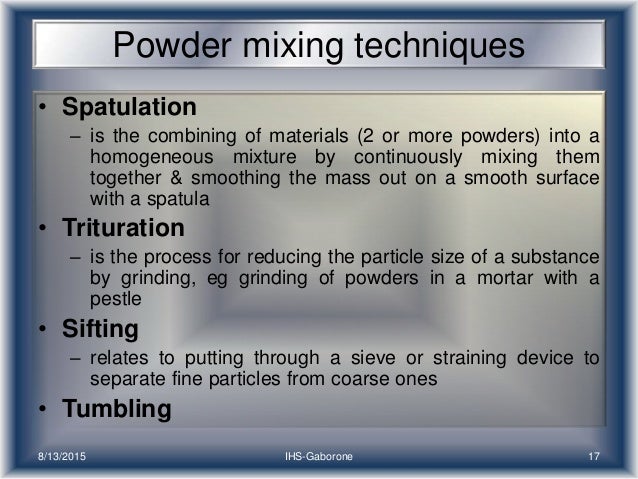 Powder mixing techniques

• Spatulation
– is the combining of materials (2 or more powders) into a homogeneous mixture by continuously mixing them together & smoothing the mass out on a smooth surface with a spatula

• Trituration
– is the process for reducing the particle size of a substance by grinding, eg grinding of powders in a mortar with a pestle

• Sifting
– relates to putting through a sieve or straining device to separate fine particles from coarse ones

• Tumbling

8/13/2015 IHS-Gaborone 17